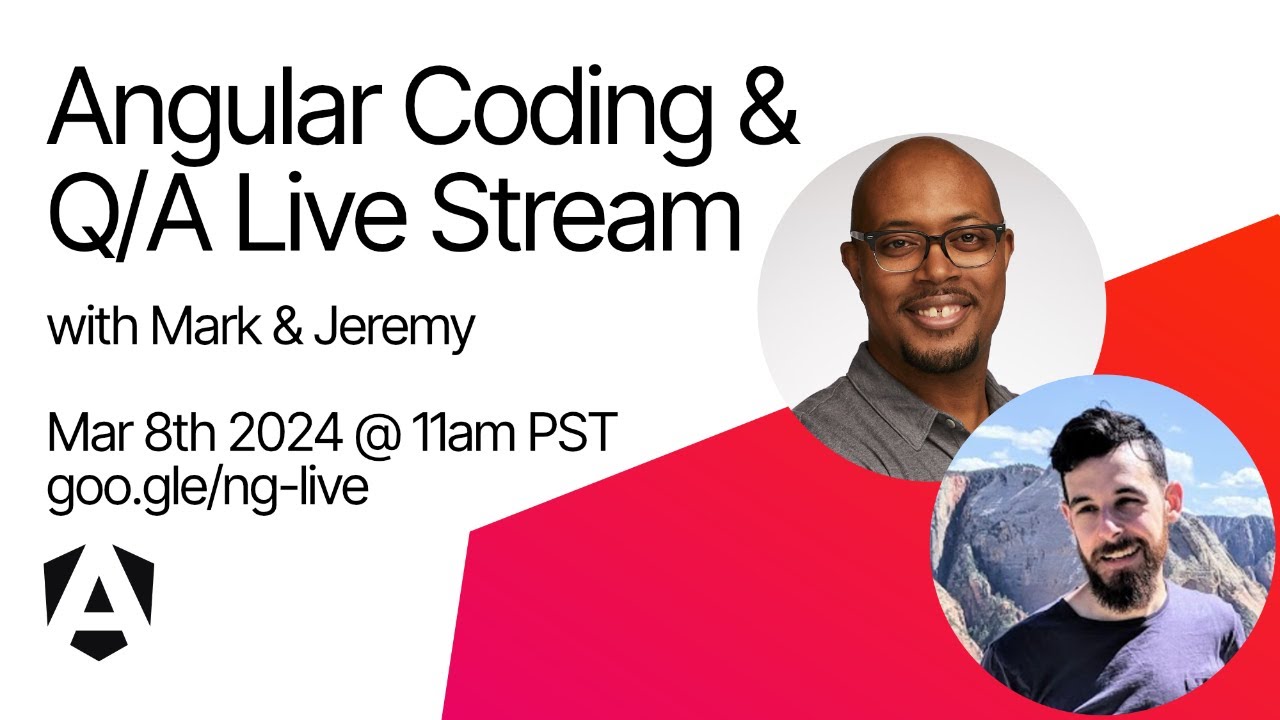 Angular Coding & Q/A Live Stream

with Mark & Jeremy

Mar 8th 2024 @ 11am PST
goo.gle/ng-live